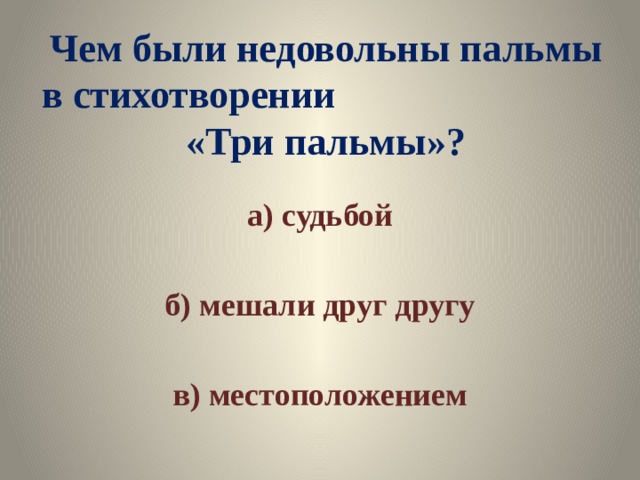 Чем были недовольны пальмы в стихотворении «Три пальмы»?

а) судьбой

б) мешали друг другу

в) местоположением